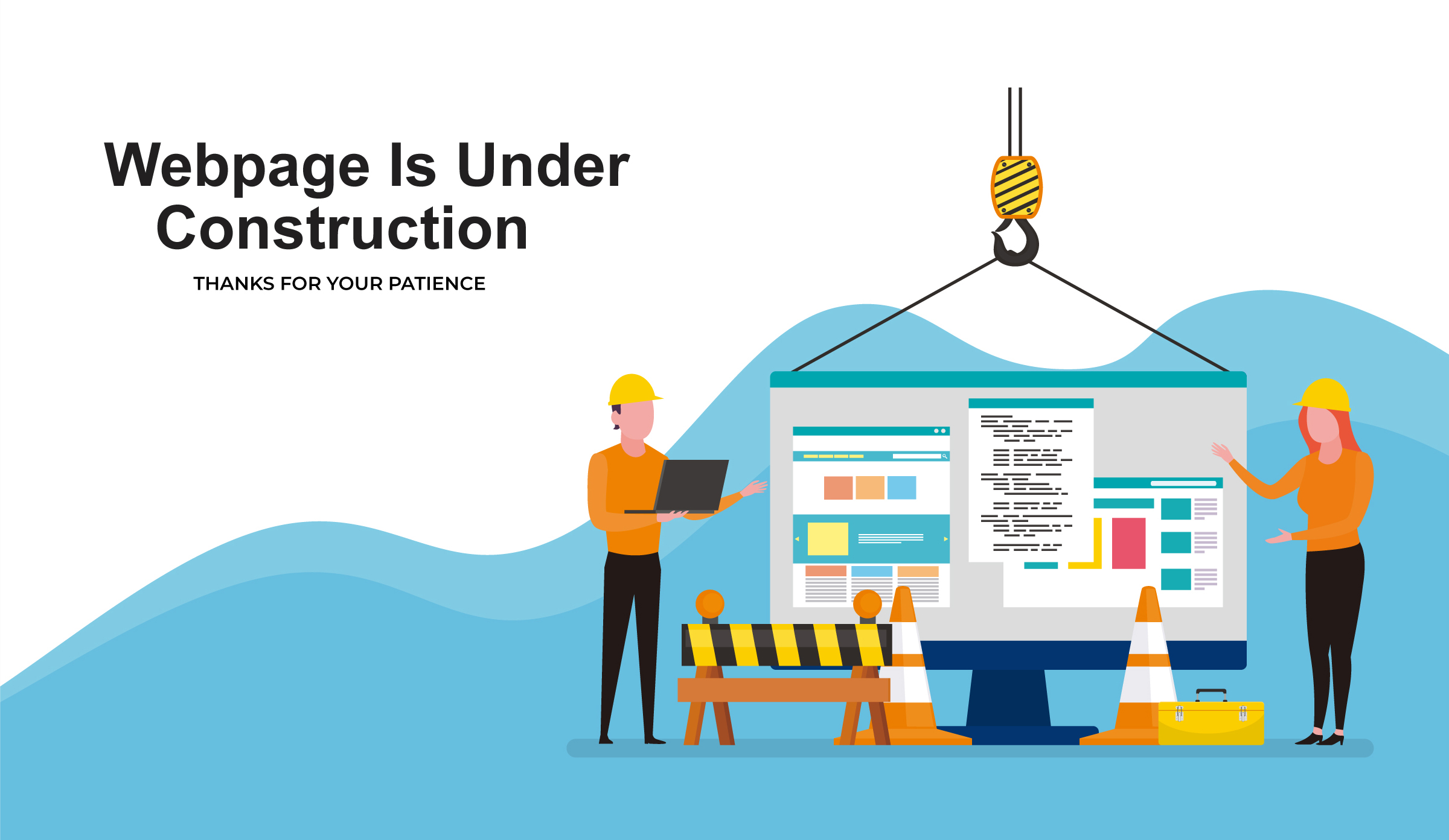 Webpage Is Under Construction

THANKS FOR YOUR PATIENCE